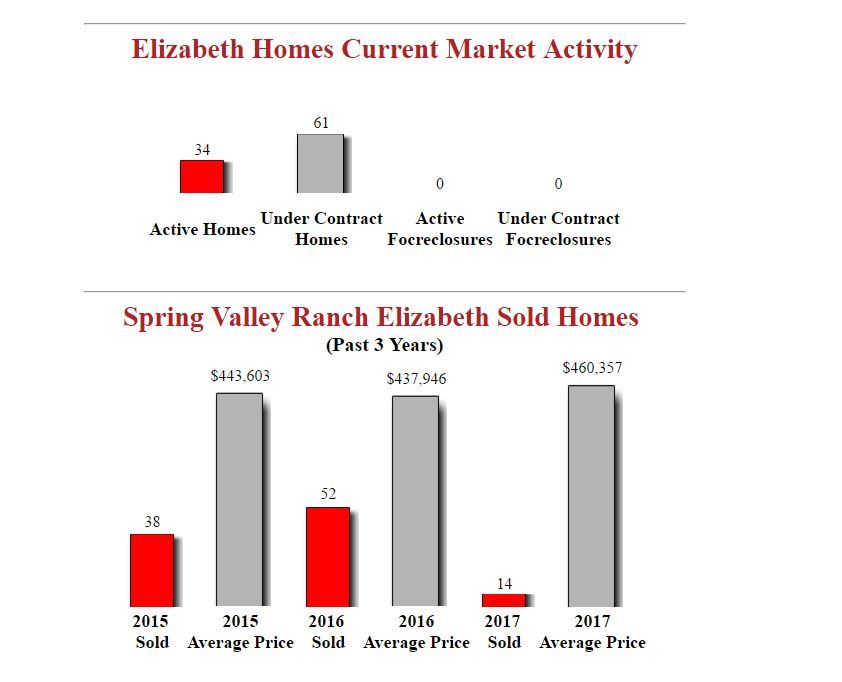 Elizabeth Homes Current Market Activity

34
Active Homes

61
Under Contract Homes

0
Active Focreclosures

0
Under Contract Focreclosures

Spring Valley Ranch Elizabeth Sold Homes
(Past 3 Years)

38
2015 Sold

$443,603
2015 Average Price

52
2016 Sold

$437,946
2016 Average Price

14
2017 Sold

$460,357
2017 Average Price